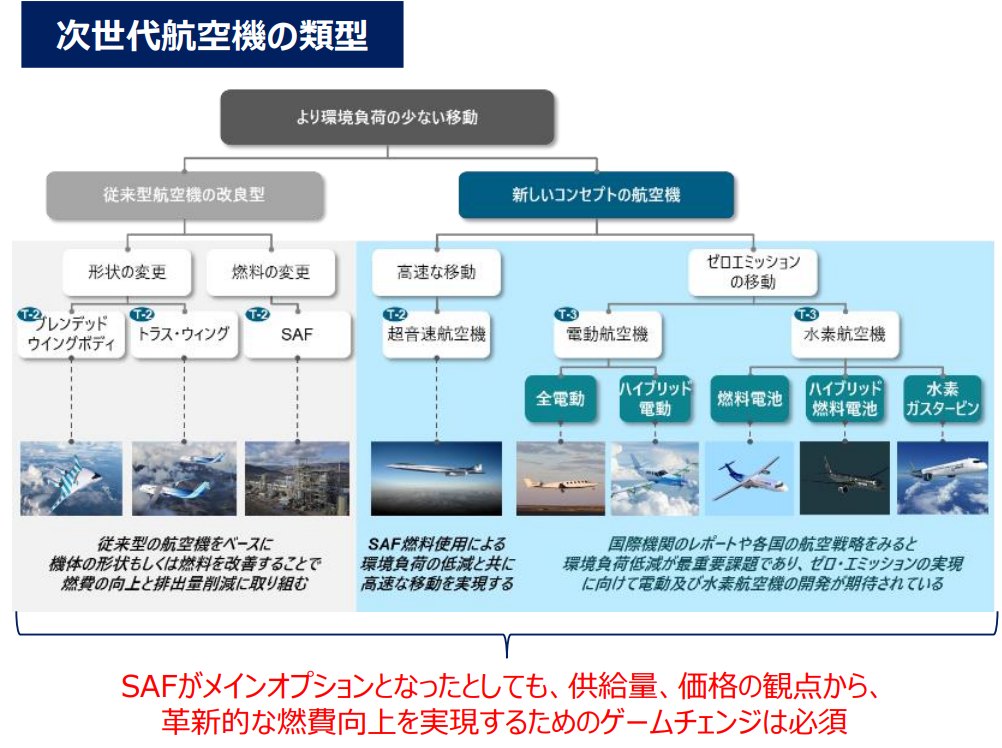 次世代航空機の類型

より環境負荷の少ない移動

従来型航空機の改良型

新しいコンセプトの航空機

形状の変更

燃料の変更

高速な移動

ゼロエミッションの移動

T-2 ブレンデッドウイングボディ

T-2 トラス・ウィング

T-2 SAF

T-2 超音速航空機

T-3 電動航空機

T-3 水素航空機

全電動

ハイブリッド電動

燃料電池

ハイブリッド燃料電池

水素ガスタービン

従来型の航空機をベースに機体の形状もしくは燃料を改善することで燃費の向上と排出量削減に取り組む

SAF燃料使用による環境負荷の低減と共に高速な移動を実現する

国際機関のレポートや各国の航空戦略をみると環境負荷低減が最重要課題であり、ゼロ・エミッションの実現に向けて電動及び水素航空機の開発が期待されている

SAFがメインオプションとなったとしても、供給量、価格の観点から、革新的な燃費向上を実現するためのゲームチェンジは必須